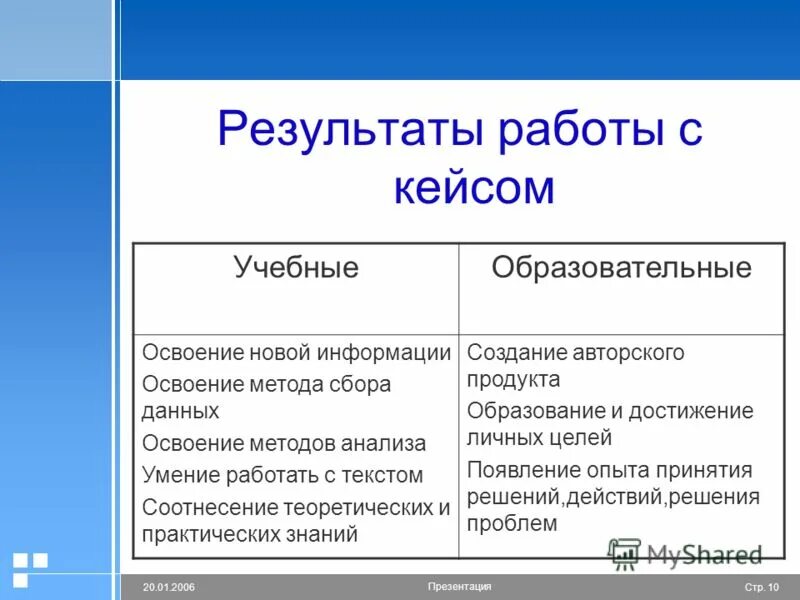 Результаты работы с кейсом

| Учебные | Образовательные |
|---|---|
| Освоение новой информации<br>Освоение метода сбора данных<br>Освоение методов анализа<br>Умение работать с текстом<br>Соотнесение теоретических и практических знаний | Создание авторского продукта<br>Образование и достижение личных целей<br>Появление опыта принятия решений,действий,решения проблем |

MyShared

20.01.2006 Презентация Стр. 10